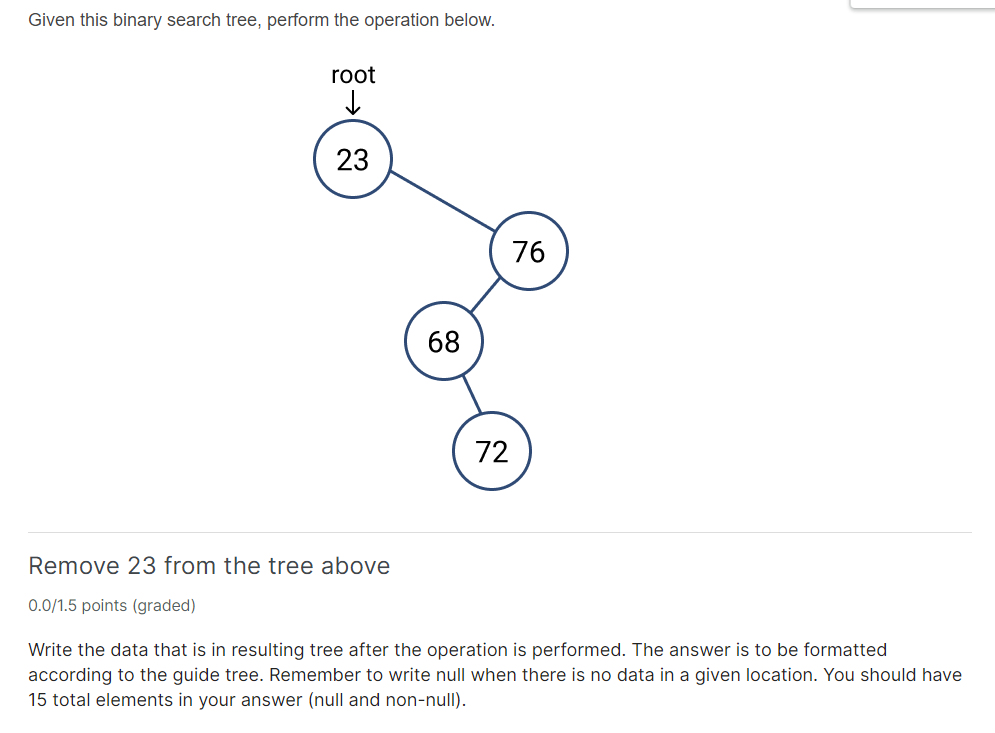 Given this binary search tree, perform the operation below.

root
↓

23

76

68

72

Remove 23 from the tree above

0.0/1.5 points (graded)

Write the data that is in resulting tree after the operation is performed. The answer is to be formatted according to the guide tree. Remember to write null when there is no data in a given location. You should have 15 total elements in your answer (null and non-null).